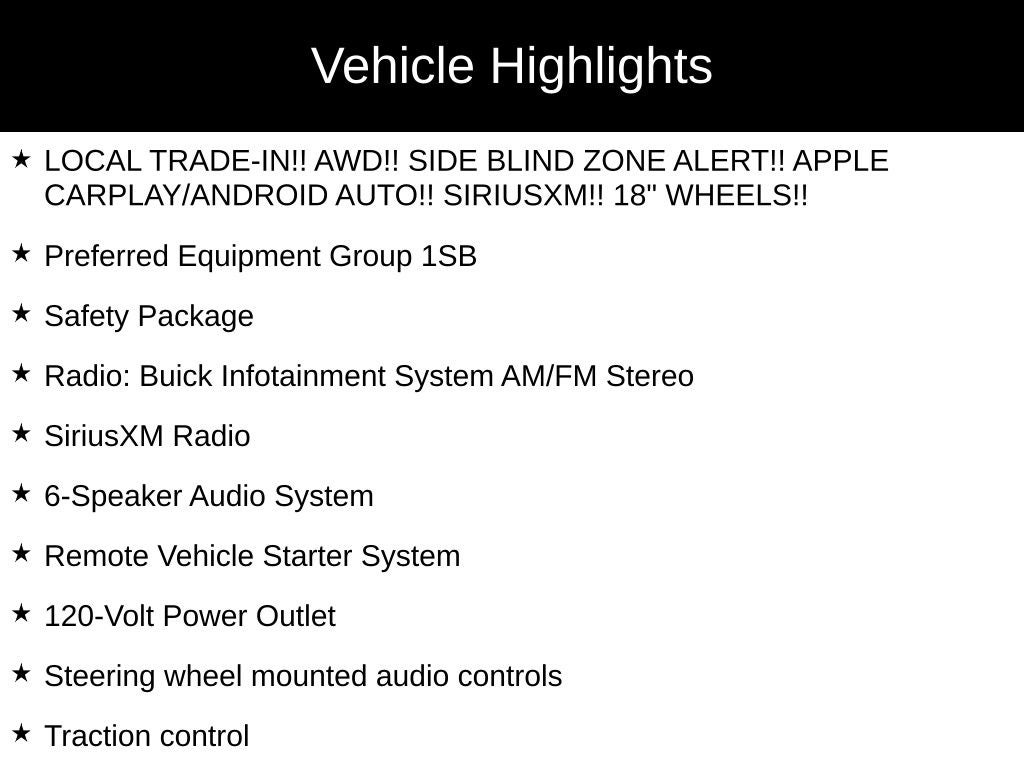 Vehicle Highlights

★ LOCAL TRADE-IN!! AWD!! SIDE BLIND ZONE ALERT!! APPLE CARPLAY/ANDROID AUTO!! SIRIUSXM!! 18" WHEELS!!

★ Preferred Equipment Group 1SB

★ Safety Package

★ Radio: Buick Infotainment System AM/FM Stereo

★ SiriusXM Radio

★ 6-Speaker Audio System

★ Remote Vehicle Starter System

★ 120-Volt Power Outlet

★ Steering wheel mounted audio controls

★ Traction control